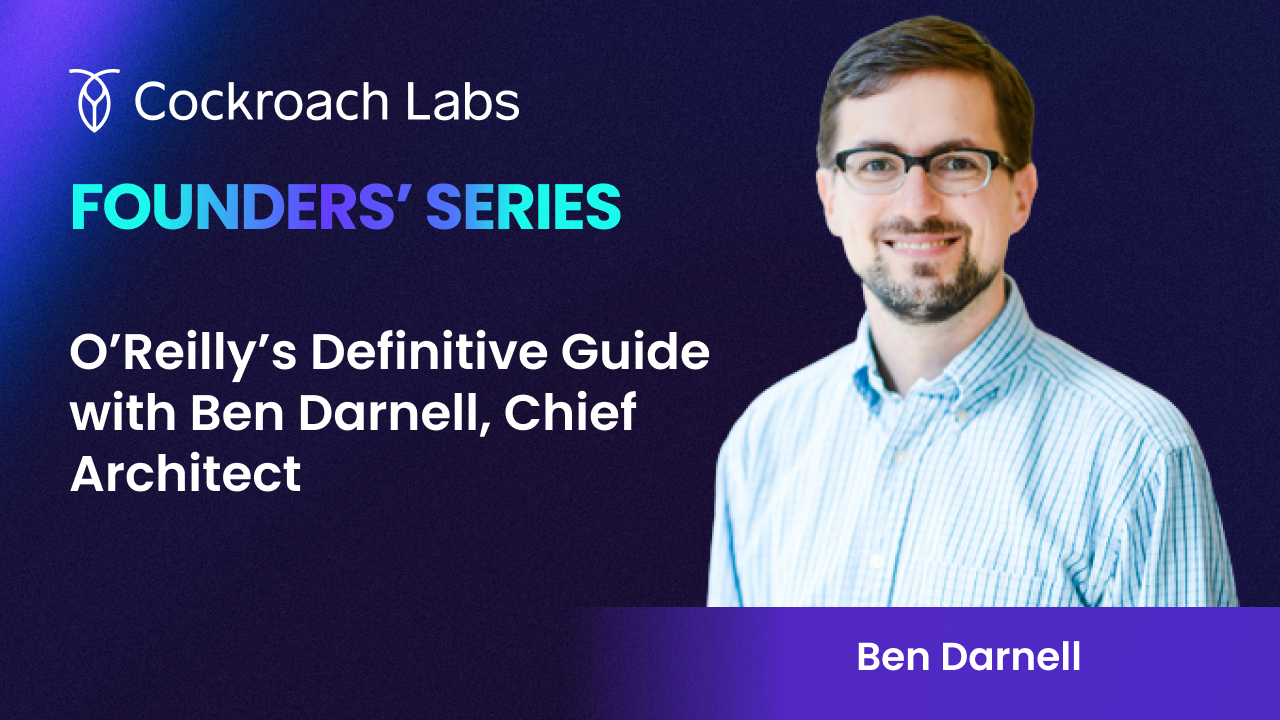 Cockroach Labs

FOUNDERS' SERIES

O'Reilly's Definitive Guide with Ben Darnell, Chief Architect

Ben Darnell